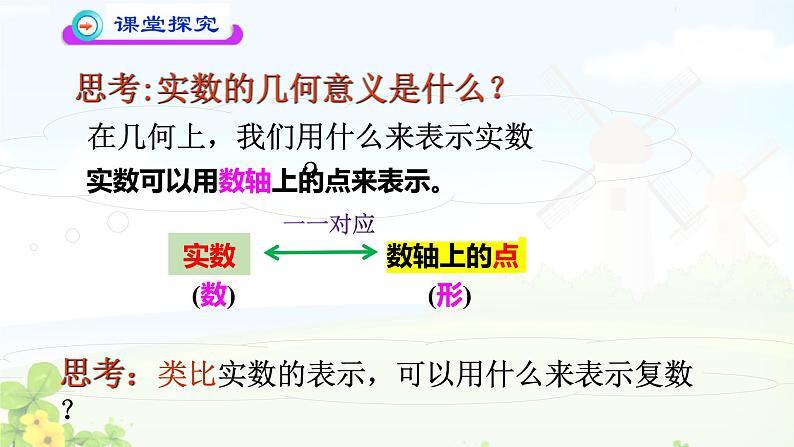 课堂探究

思考:实数的几何意义是什么?

在几何上，我们用什么来表示实数?

实数可以用数轴上的点来表示。

一一对应

实数

数轴上的点

(数)

(形)

思考：类比实数的表示，可以用什么来表示复数?